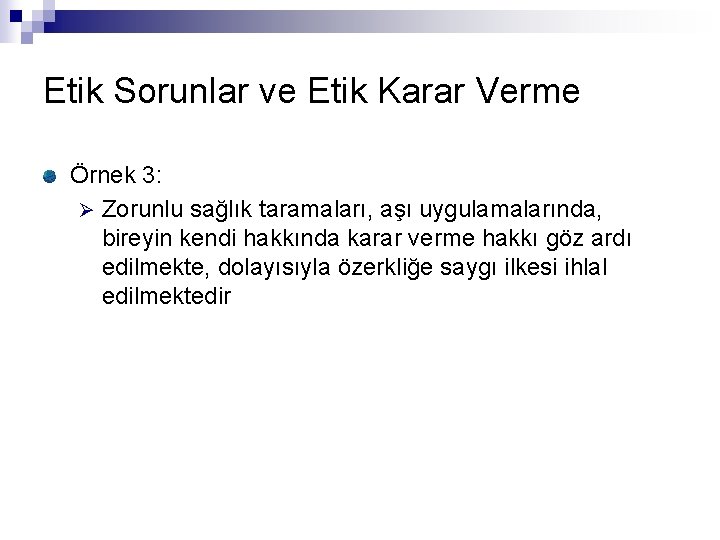 Etik Sorunlar ve Etik Karar Verme

Örnek 3:

Zorunlu sağlık taramaları, aşı uygulamalarında, bireyin kendi hakkında karar verme hakkı göz ardı edilmekte, dolayısıyla özerkliğe saygı ilkesi ihlal edilmektedir